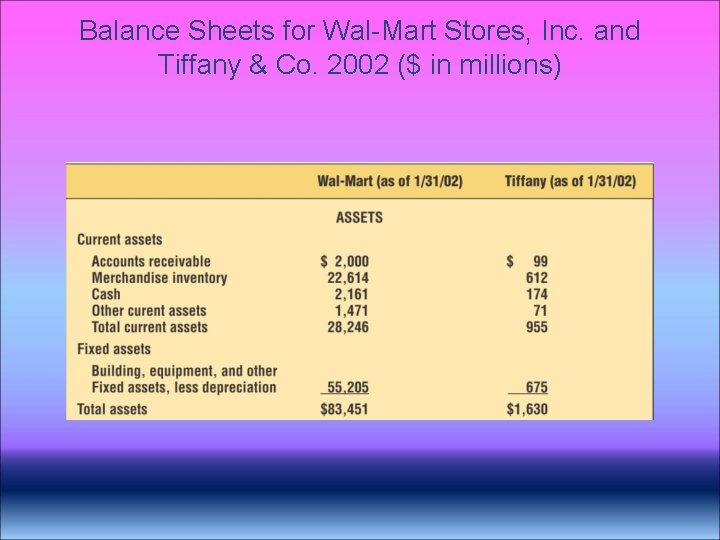 Balance Sheets for Wal-Mart Stores, Inc. and Tiffany & Co. 2002 ($ in millions)

|  | Wal-Mart (as of 1/31/02) | Tiffany (as of 1/31/02) |
|---|---|---|
|  | ASSETS |  |
| Current assets |  |  |
| Accounts receivable | $ 2,000 | $ 99 |
| Merchandise inventory | 22,614 | 612 |
| Cash | 2,161 | 174 |
| Other curent assets | 1,471 | 71 |
| Total current assets | 28,246 | 955 |
| Fixed assets |  |  |
| Building, equipment, and other Fixed assets, less depreciation | 55,205 | 675 |
| Total assets | $83,451 | $1,630 |